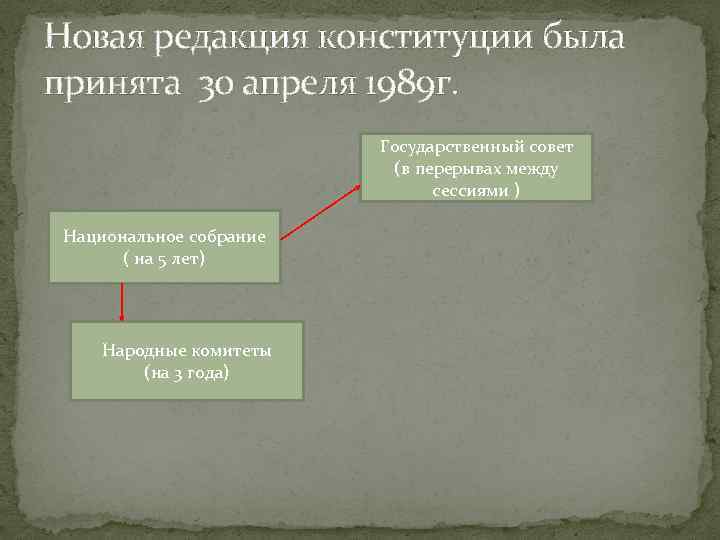 Новая редакция конституции была принята 30 апреля 1989г.

Государственный совет (в перерывах между сессиями )

Национальное собрание ( на 5 лет)

Народные комитеты (на 3 года)